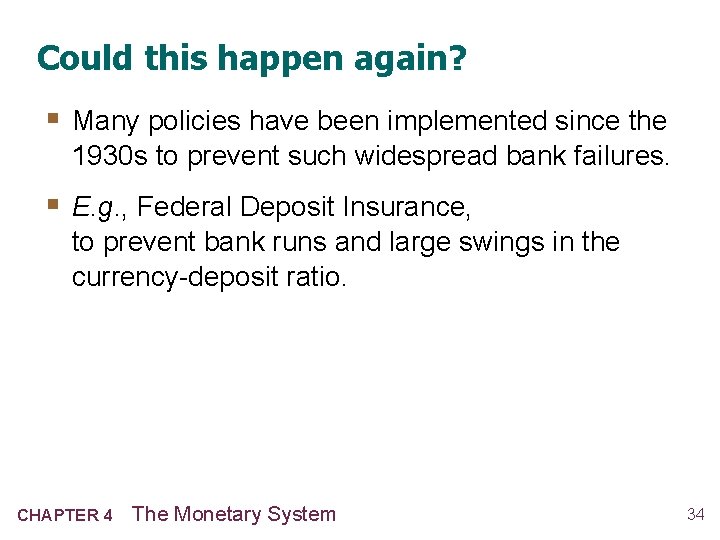 Could this happen again?

▪ Many policies have been implemented since the 1930s to prevent such widespread bank failures.

▪ E.g., Federal Deposit Insurance,
to prevent bank runs and large swings in the currency-deposit ratio.

CHAPTER 4 The Monetary System

34